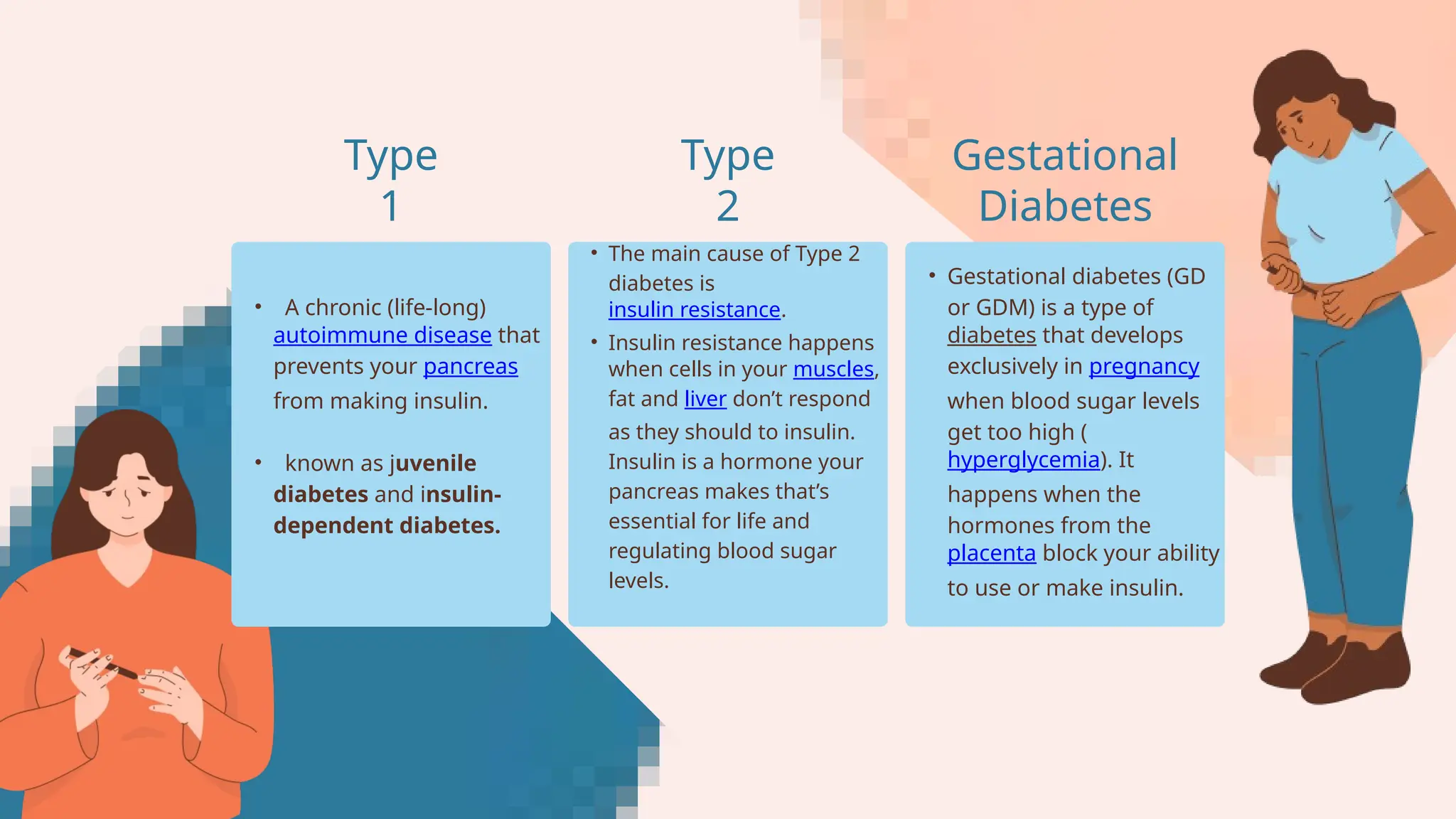 Type 1

• A chronic (life-long) autoimmune disease that prevents your pancreas from making insulin.

• known as juvenile diabetes and insulin-dependent diabetes.

Type 2

• The main cause of Type 2 diabetes is insulin resistance.

• Insulin resistance happens when cells in your muscles, fat and liver don't respond as they should to insulin. Insulin is a hormone your pancreas makes that's essential for life and regulating blood sugar levels.

Gestational Diabetes

• Gestational diabetes (GD or GDM) is a type of diabetes that develops exclusively in pregnancy when blood sugar levels get too high ( hyperglycemia). It happens when the hormones from the placenta block your ability to use or make insulin.